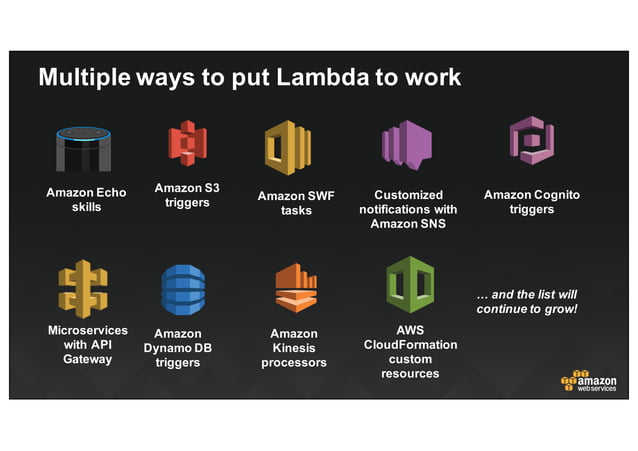 Multiple ways to put Lambda to work

Amazon Echo skills

Amazon S3 triggers

Amazon SWF tasks

Customized notifications with Amazon SNS

Amazon Cognito triggers

Microservices with API Gateway

Amazon Dynamo DB triggers

Amazon Kinesis processors

AWS CloudFormation custom resources

… and the list will continue to grow!

amazon web services